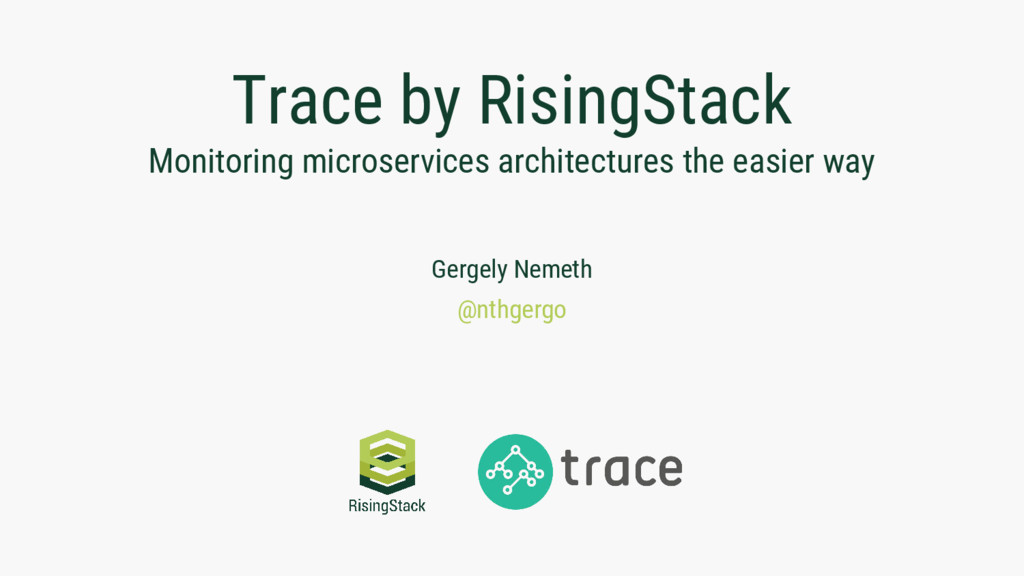 Trace by RisingStack

Monitoring microservices architectures the easier way

Gergely Nemeth

@nthgergo

RisingStack

trace